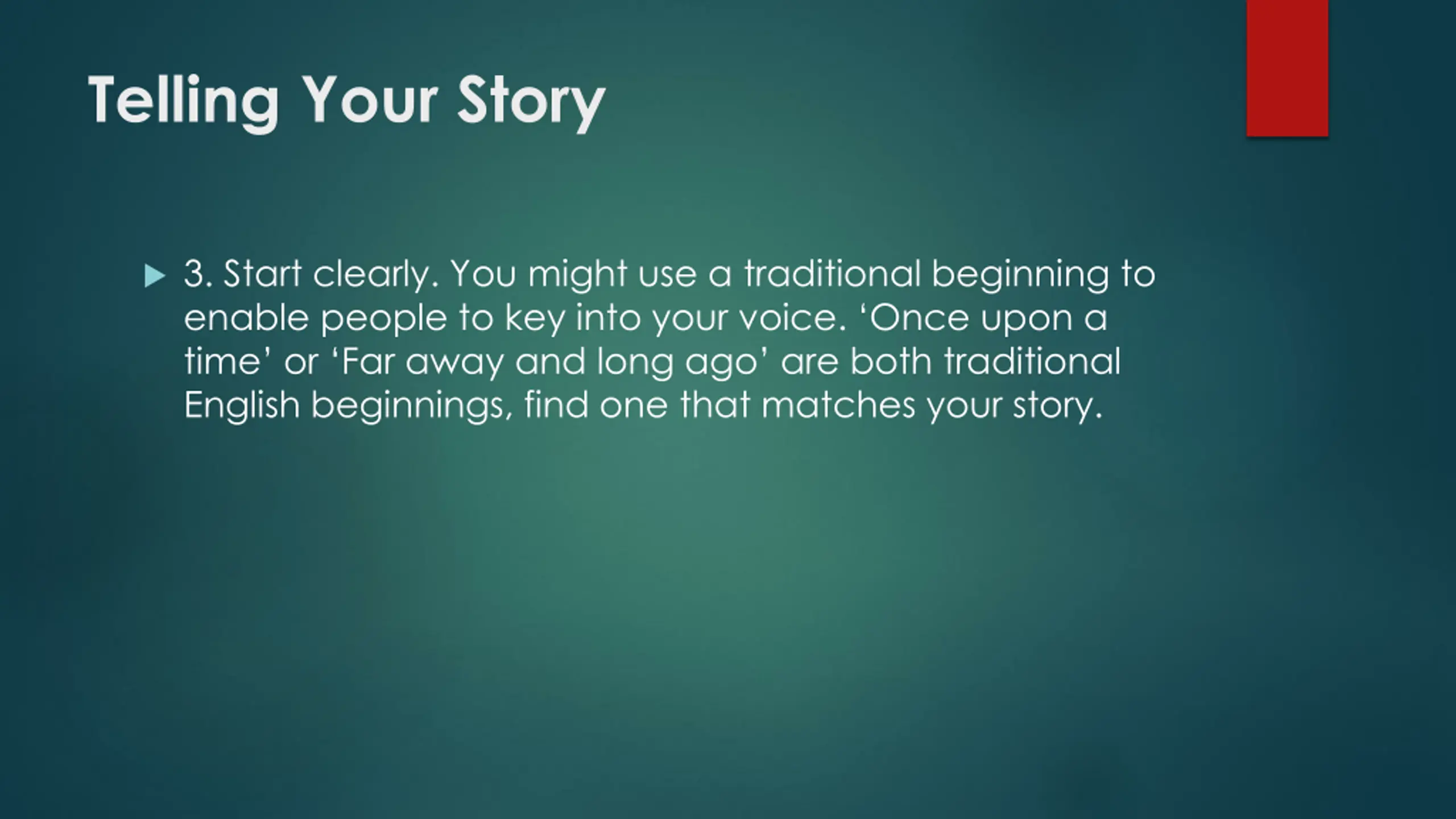 Telling Your Story

3. Start clearly. You might use a traditional beginning to enable people to key into your voice. ‘Once upon a time’ or ‘Far away and long ago’ are both traditional English beginnings, find one that matches your story.